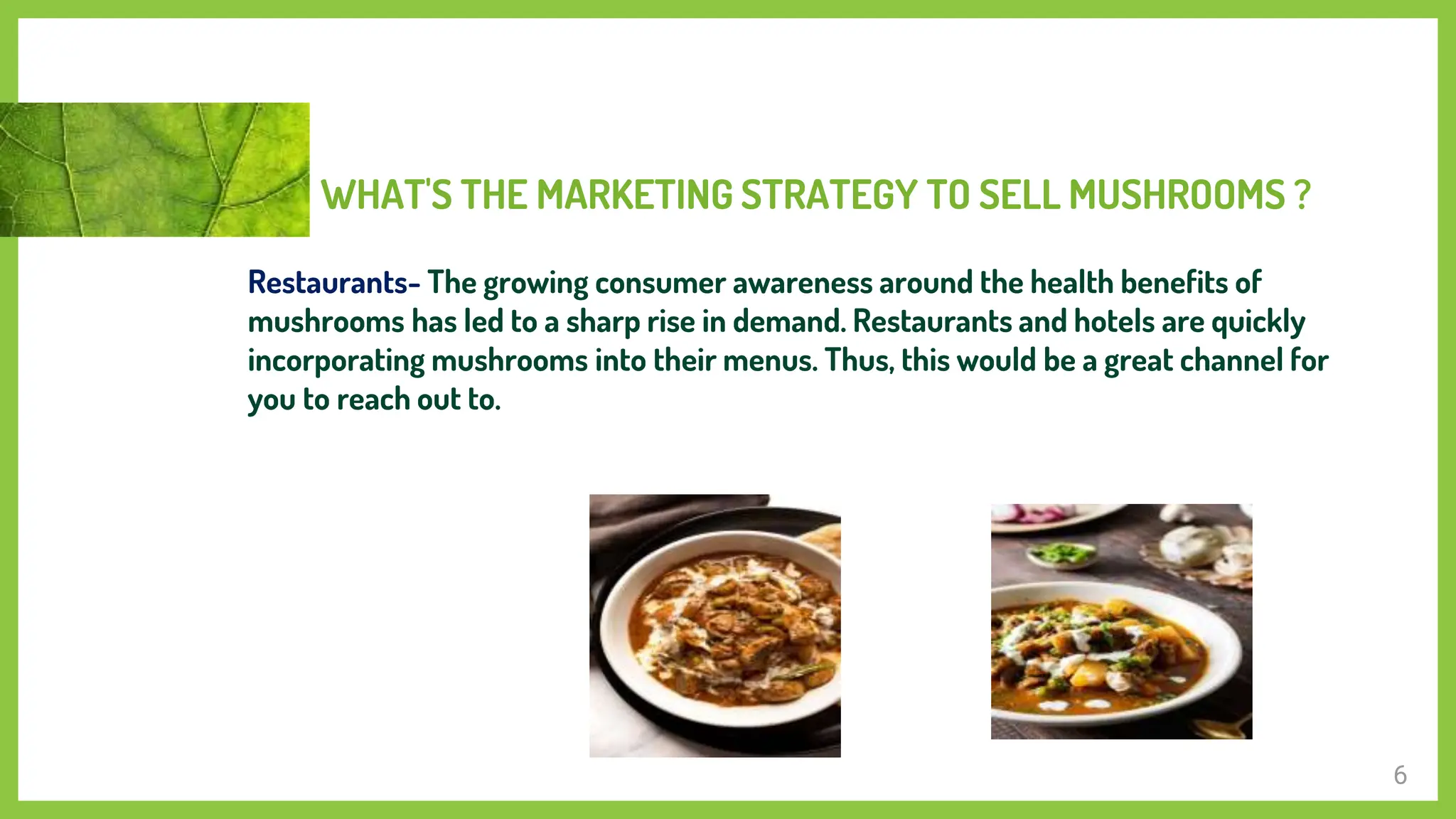 WHAT'S THE MARKETING STRATEGY TO SELL MUSHROOMS ?

Restaurants- The growing consumer awareness around the health benefits of mushrooms has led to a sharp rise in demand. Restaurants and hotels are quickly incorporating mushrooms into their menus. Thus, this would be a great channel for you to reach out to.

6